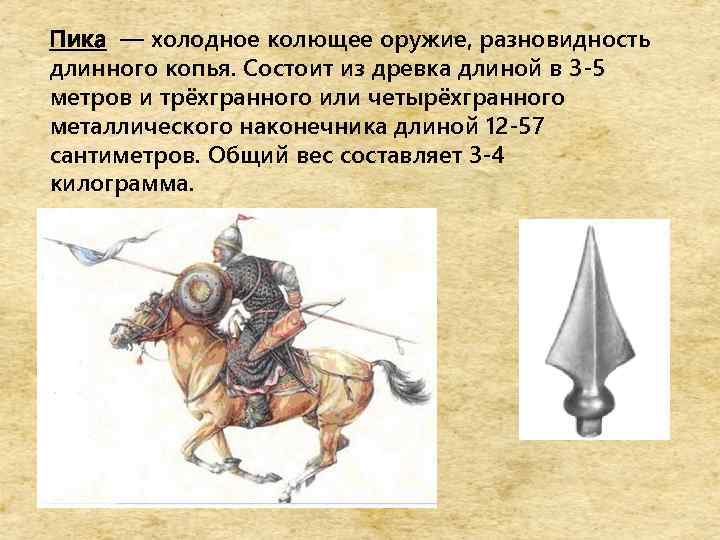 Пика — холодное колющее оружие, разновидность длинного копья. Состоит из древка длиной в 3-5 метров и трёхгранного или четырёхгранного металлического наконечника длиной 12-57 сантиметров. Общий вес составляет 3-4 килограмма.